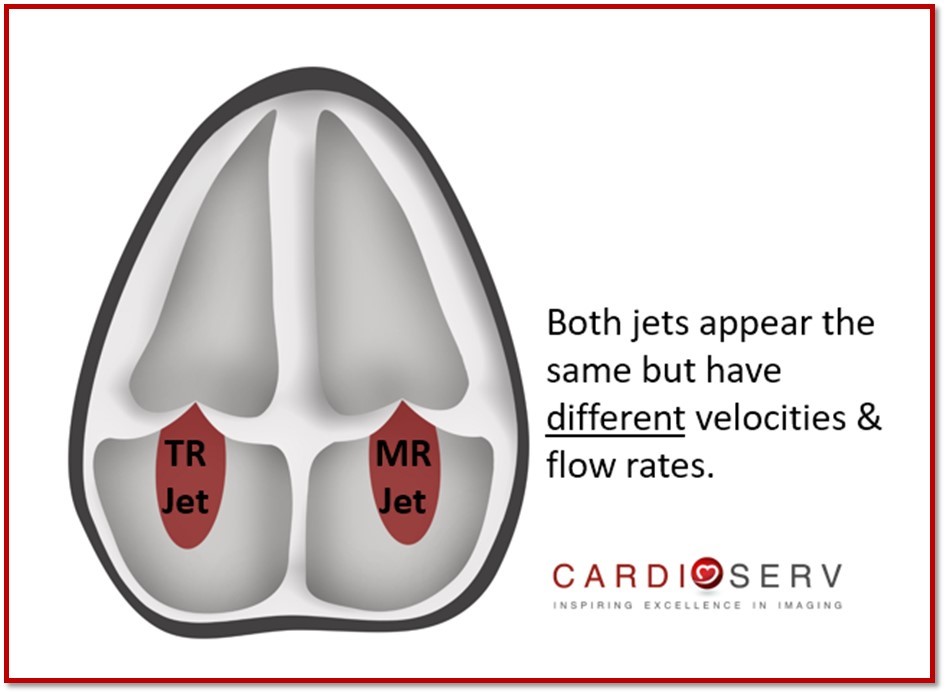 TR Jet

MR Jet

Both jets appear the same but have different velocities & flow rates.

CARDIOSERV
INSPIRING EXCELLENCE IN IMAGING